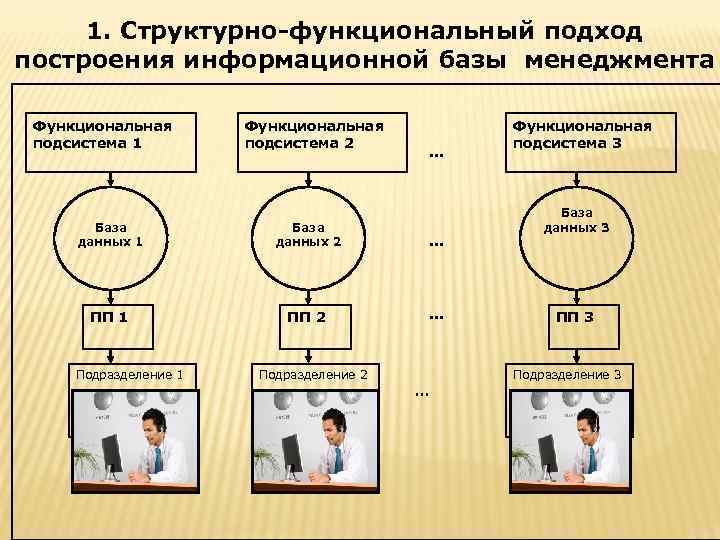 1. Структурно-функциональный подход построения информационной базы менеджмента

Функциональная подсистема 1

Функциональная подсистема 2

…

Функциональная подсистема 3

База данных 1

База данных 2

…

База данных 3

ПП 1

ПП 2

…

ПП 3

Подразделение 1

Подразделение 2

…

Подразделение 3